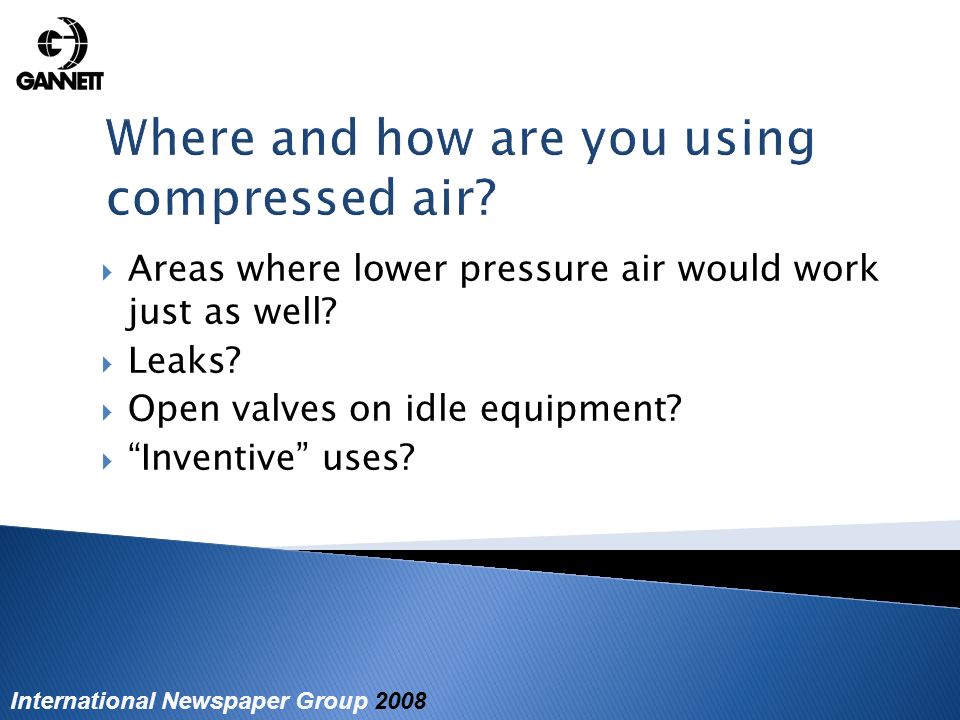 GANNETT

Where and how are you using compressed air?

Areas where lower pressure air would work just as well?
Leaks?
Open valves on idle equipment?
“Inventive” uses?

International Newspaper Group 2008